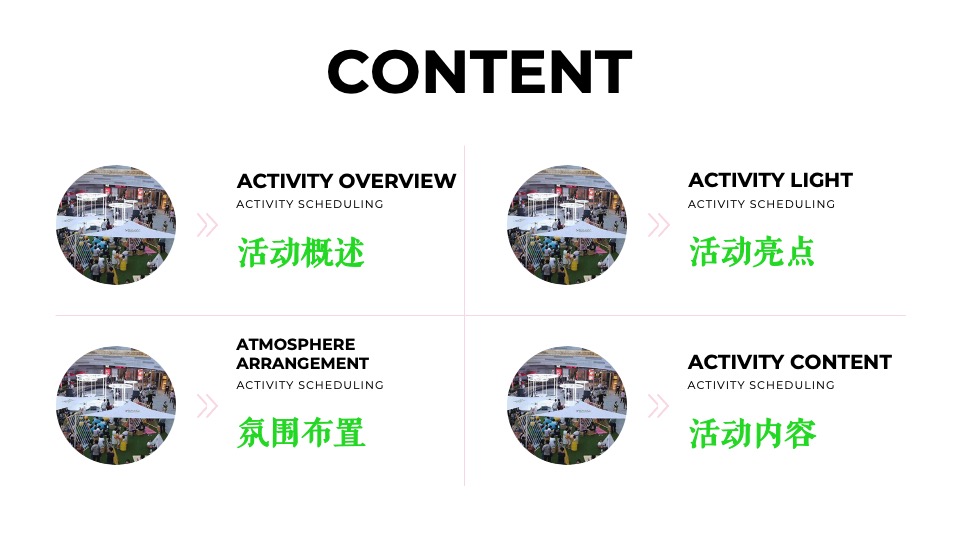 CONTENT

ACTIVITY OVERVIEW
ACTIVITY SCHEDULING
活动概述

ACTIVITY LIGHT
ACTIVITY SCHEDULING
活动亮点

ATMOSPHERE ARRANGEMENT
ACTIVITY SCHEDULING
氛围布置

ACTIVITY CONTENT
ACTIVITY SCHEDULING
活动内容